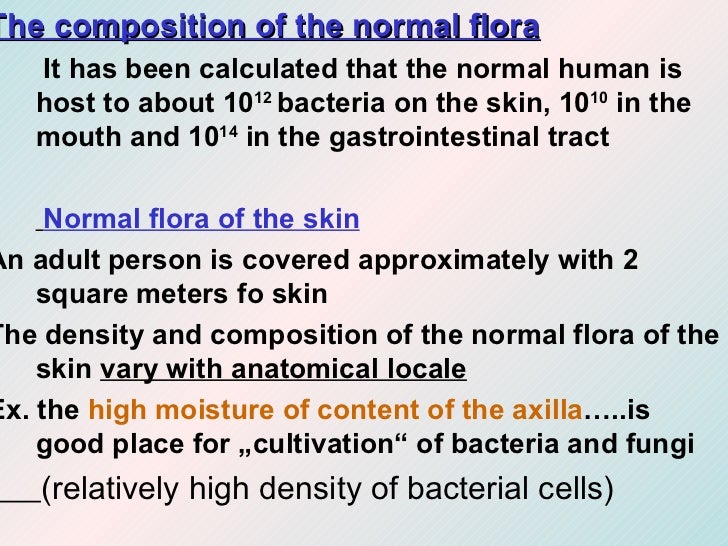 The composition of the normal flora

It has been calculated that the normal human is host to about $10^{12}$ bacteria on the skin, $10^{10}$ in the mouth and $10^{14}$ in the gastrointestinal tract

Normal flora of the skin

An adult person is covered approximately with 2 square meters fo skin

The density and composition of the normal flora of the skin vary with anatomical locale

Ex. the high moisture of content of the axilla…..is good place for „cultivation“ of bacteria and fungi

___(relatively high density of bacterial cells)